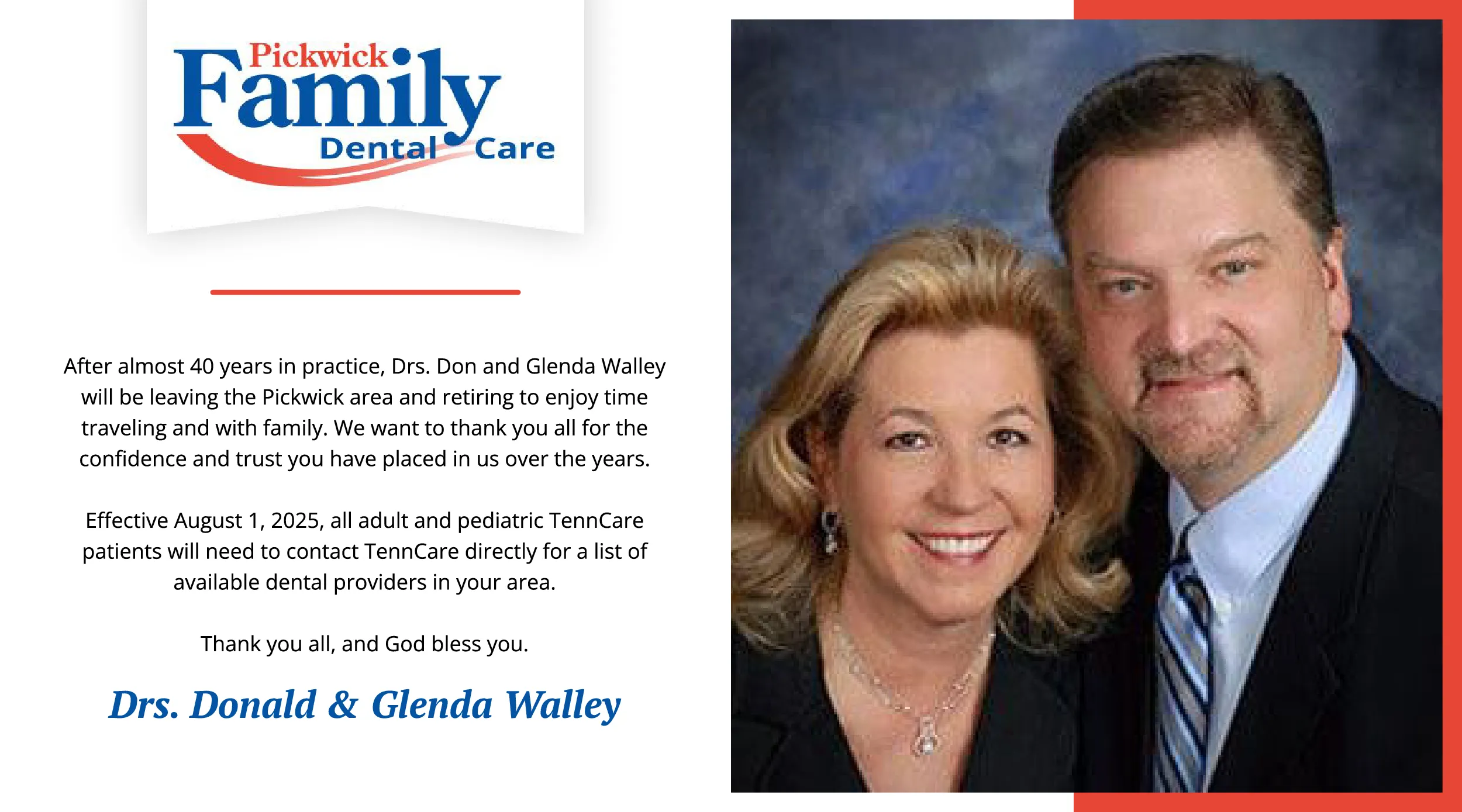 Pickwick
Family
Dental Care

After almost 40 years in practice, Drs. Don and Glenda Walley will be leaving the Pickwick area and retiring to enjoy time traveling and with family. We want to thank you all for the confidence and trust you have placed in us over the years.

Effective August 1, 2025, all adult and pediatric TennCare patients will need to contact TennCare directly for a list of available dental providers in your area.

Thank you all, and God bless you.

Drs. Donald & Glenda Walley